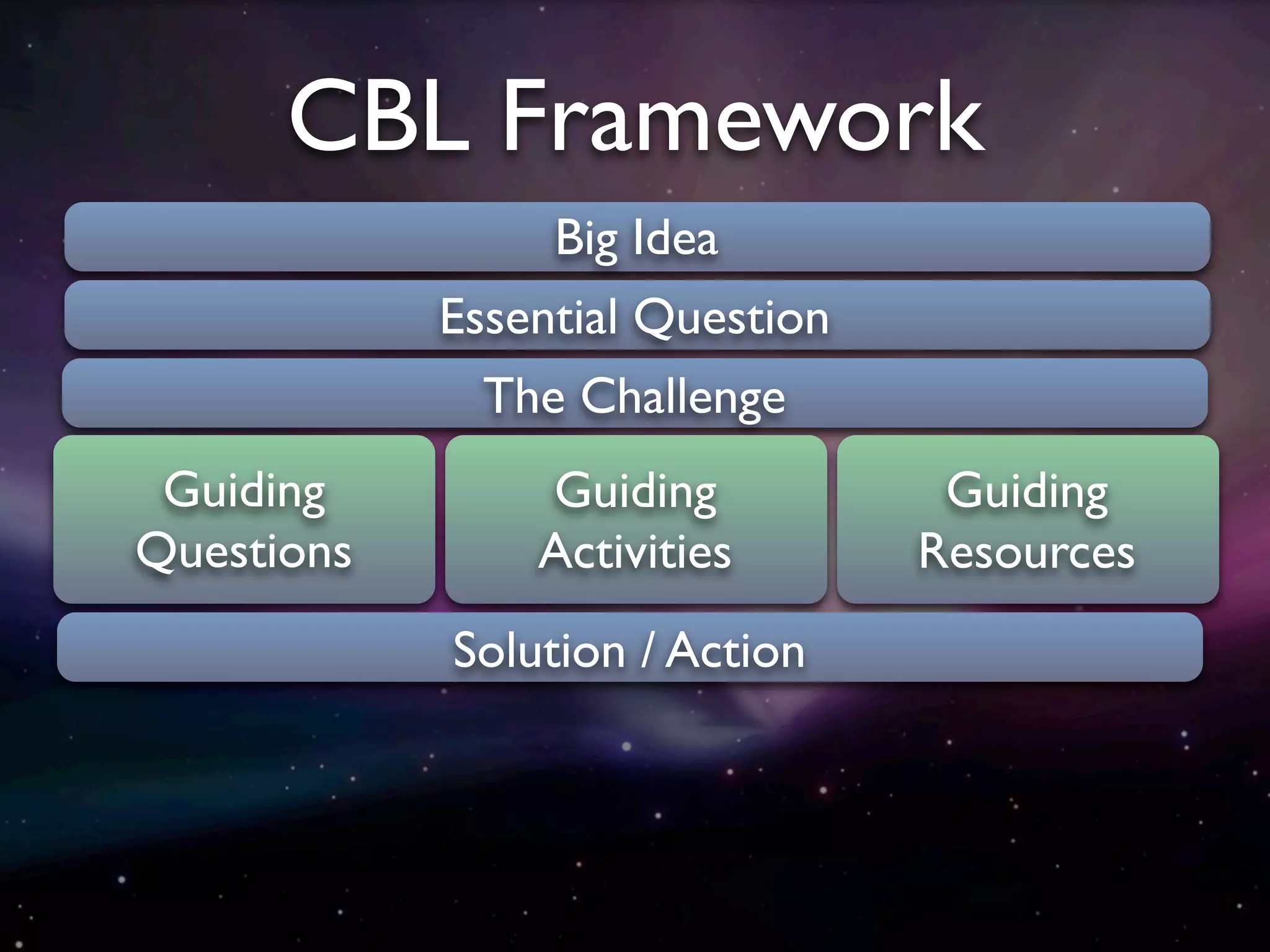 CBL Framework

Big Idea

Essential Question

The Challenge

Guiding Questions

Guiding Activities

Guiding Resources

Solution / Action